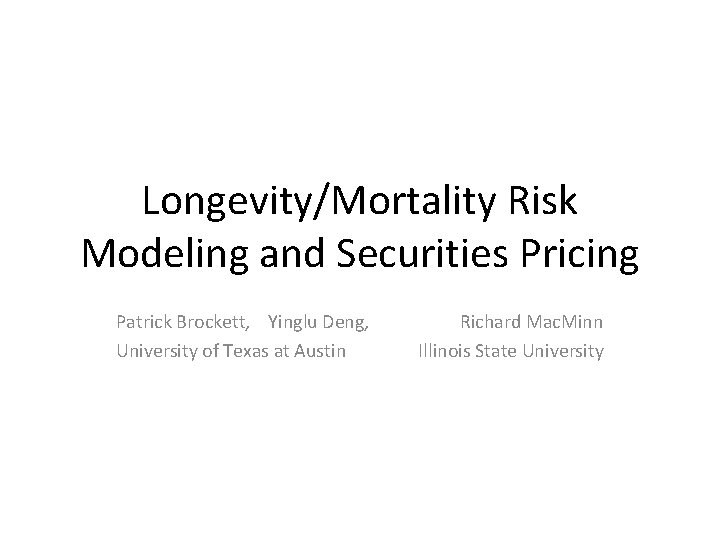 Longevity/Mortality Risk Modeling and Securities Pricing

Patrick Brockett, Yinglu Deng, Richard MacMinn
University of Texas at Austin Illinois State University